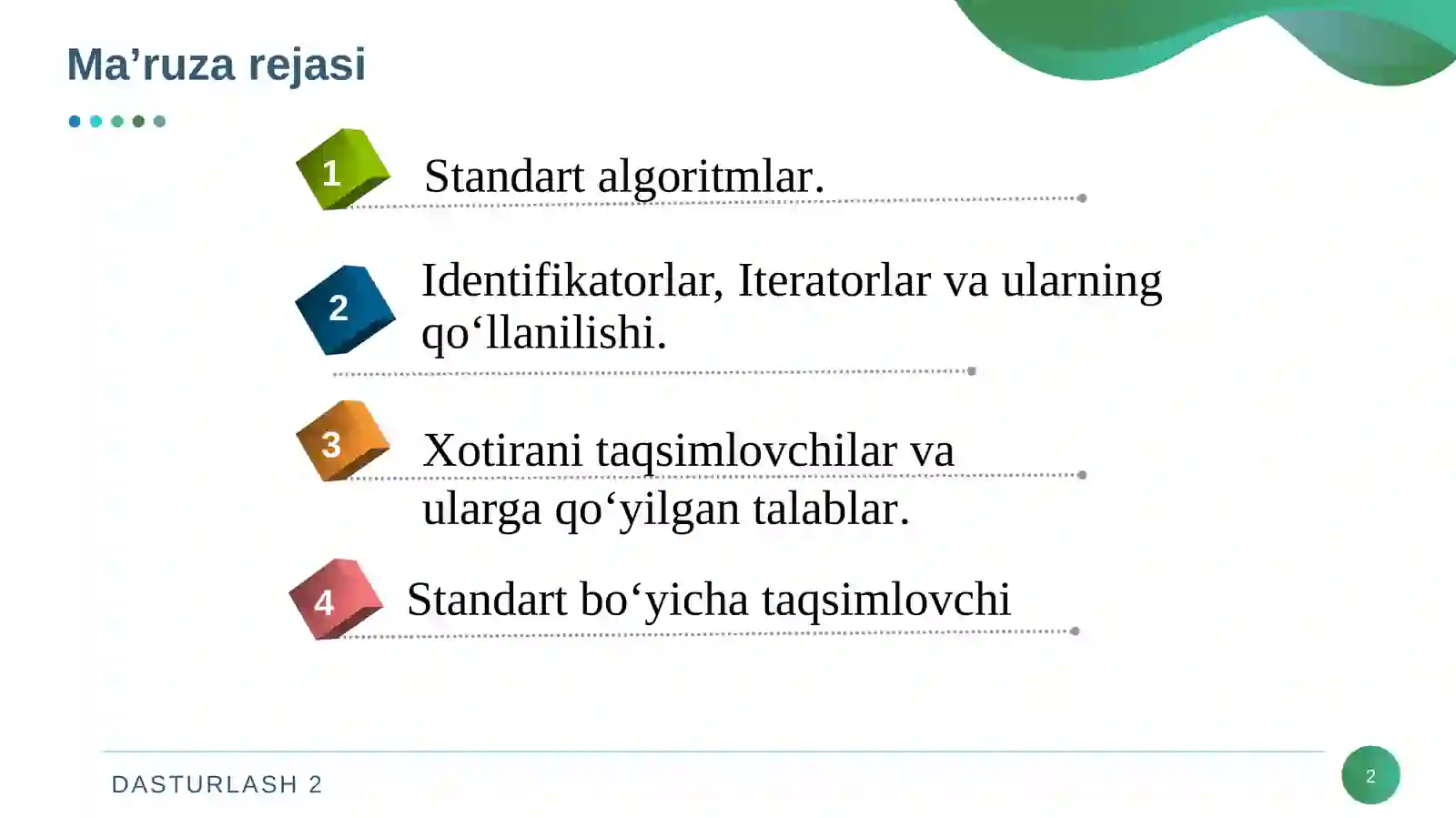 Ma’ruza rejasi

1 Standart algoritmlar.

2 Identifikatorlar, Iteratorlar va ularning qo‘llanilishi.

3 Xotirani taqsimlovchilar va ularga qo‘yilgan talablar.

4 Standart bo‘yicha taqsimlovchi

DASTURLASH 2

2